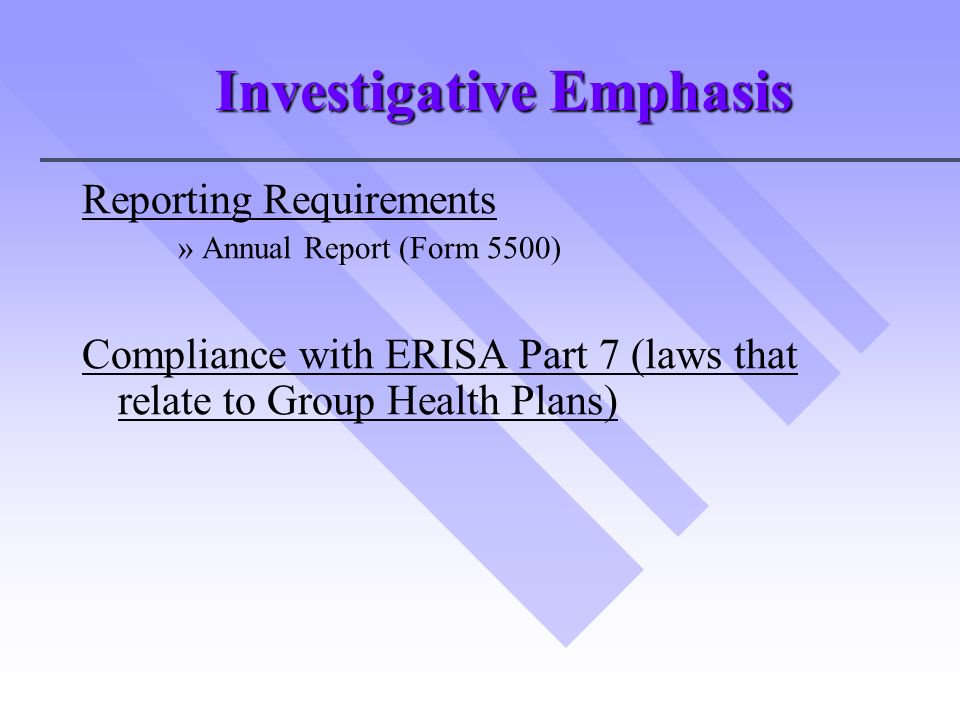 Investigative Emphasis

Reporting Requirements

» Annual Report (Form 5500)

Compliance with ERISA Part 7 (laws that relate to Group Health Plans)